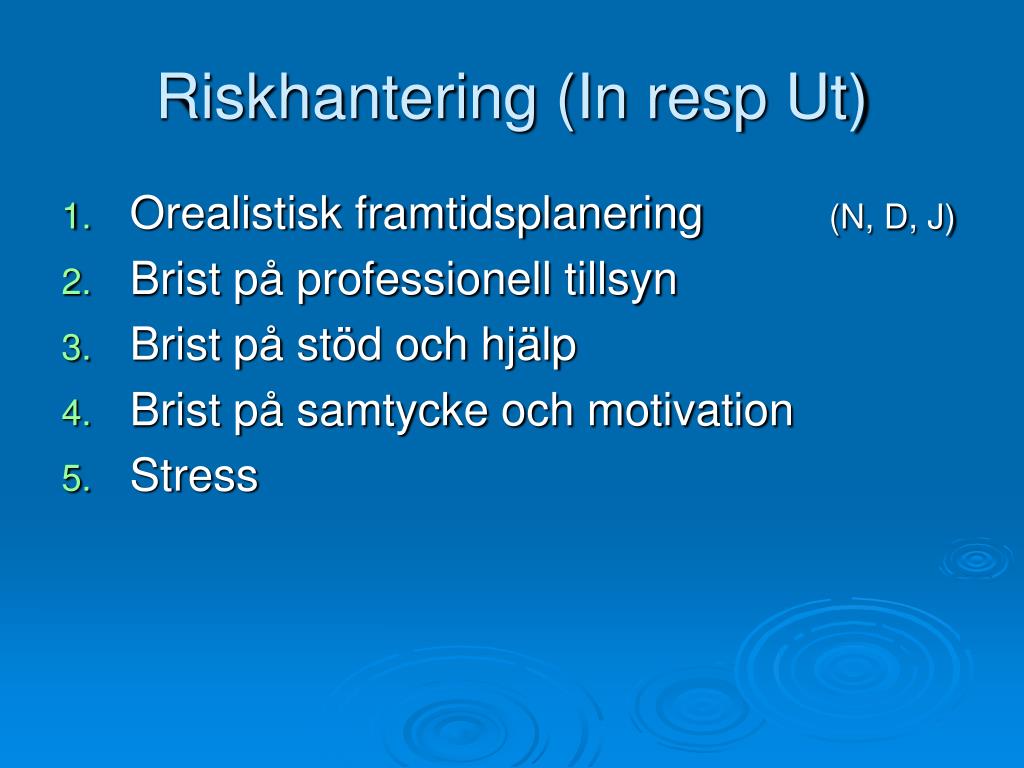 Riskhantering (In resp Ut)

1. Orealistisk framtidsplanering (N, D, J)
2. Brist på professionell tillsyn
3. Brist på stöd och hjälp
4. Brist på samtycke och motivation
5. Stress